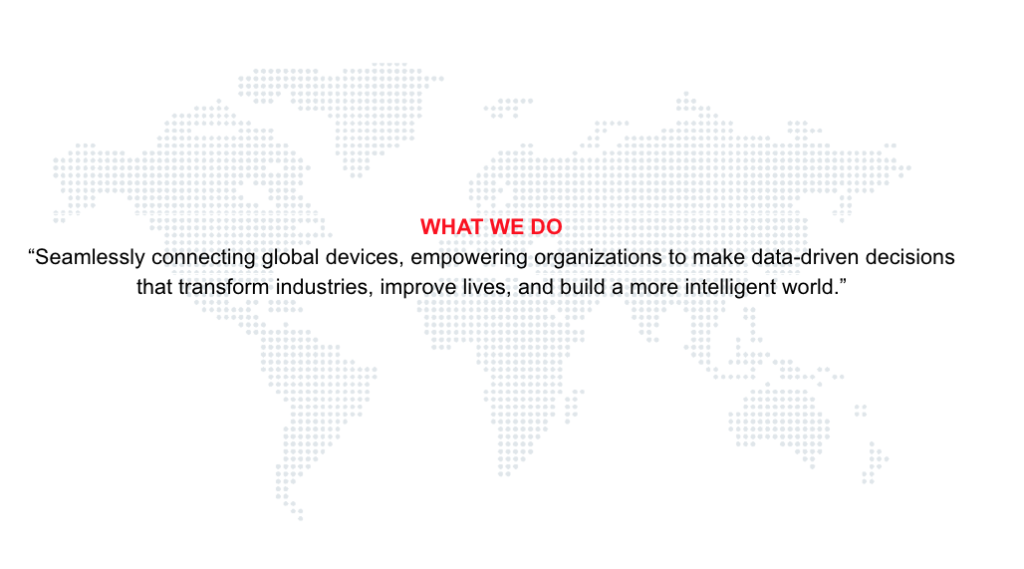 WHAT WE DO

“Seamlessly connecting global devices, empowering organizations to make data-driven decisions that transform industries, improve lives, and build a more intelligent world.”